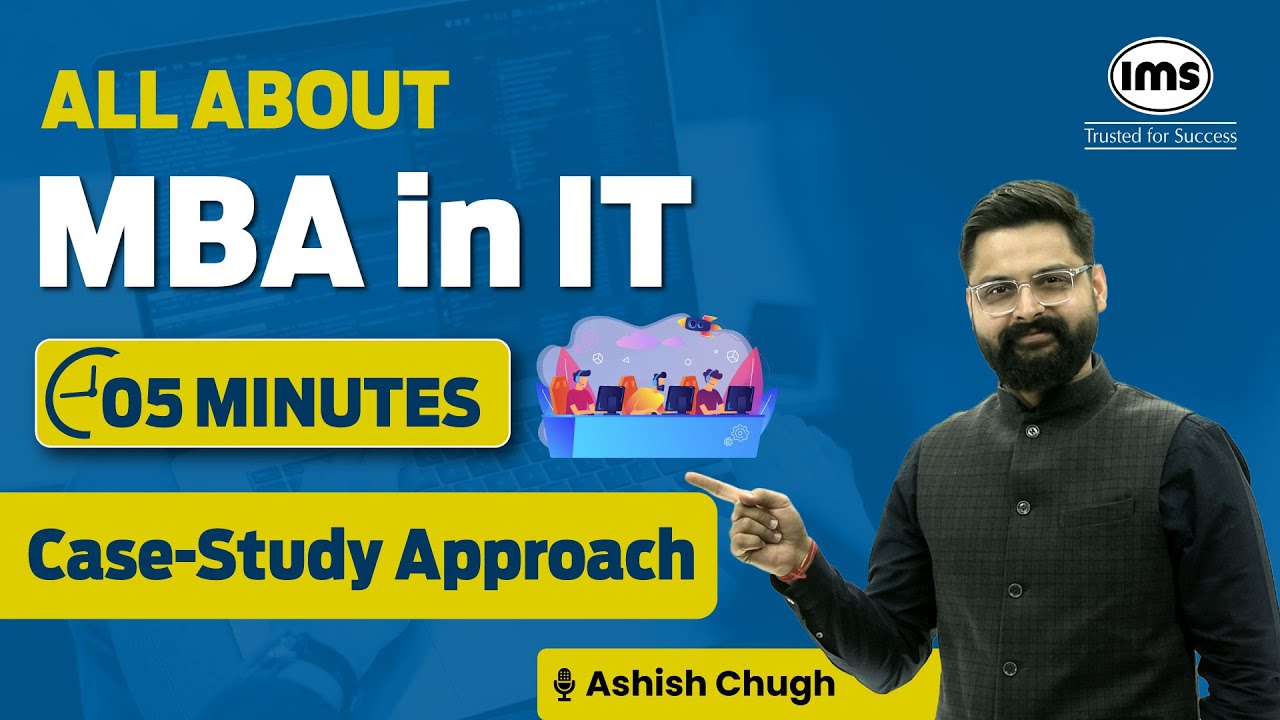 ALL ABOUT

MBA in IT

05 MINUTES

Case-Study Approach

Ashish Chugh

IMS
Trusted for Success